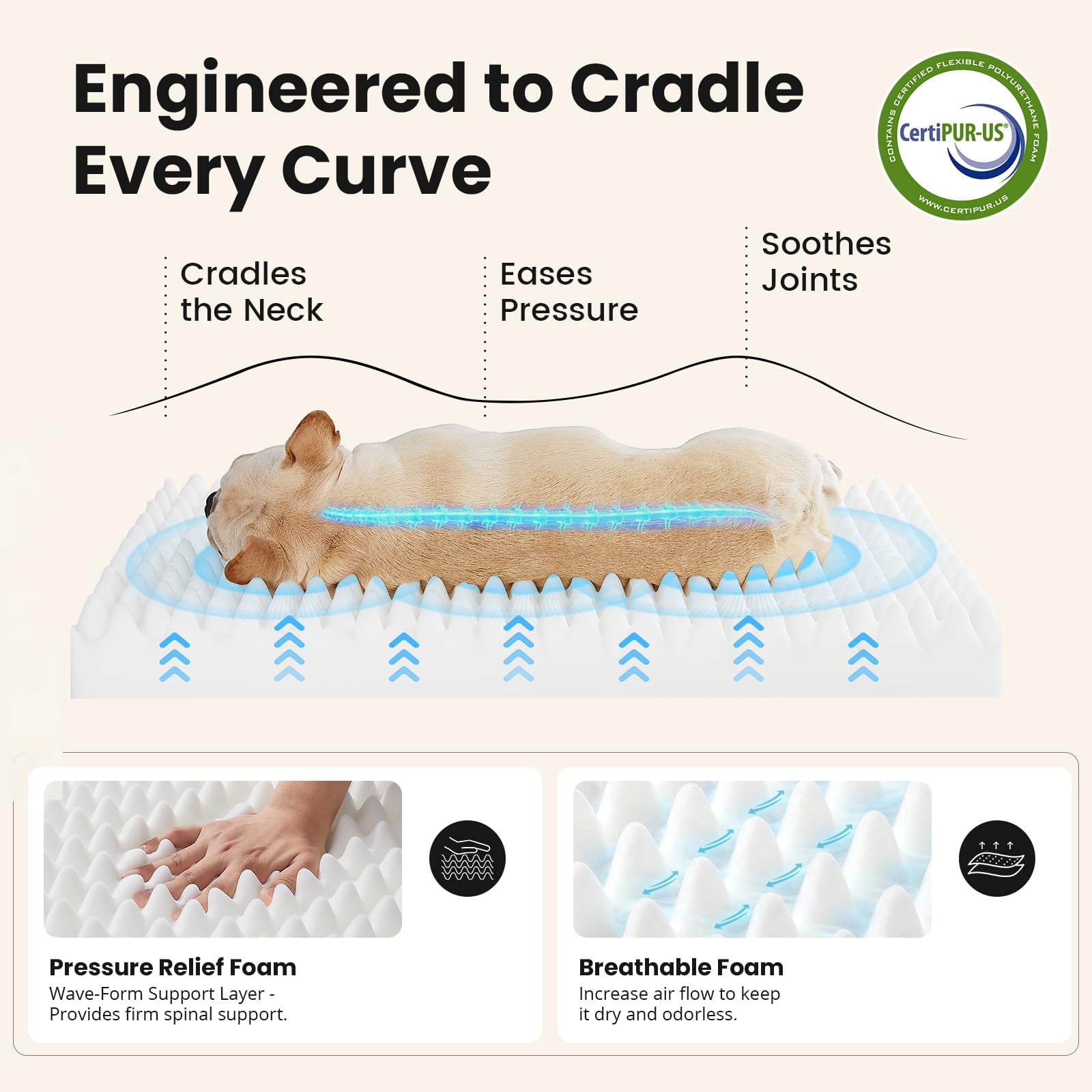 Engineered to Cradle Every Curve

CONTAINS CERTIFIED FLEXIBLE POLYURETHANE FOAM
CertiPUR-US®
WWW.CERTIPUR.US

Cradles the Neck

Eases Pressure

Soothes Joints

Pressure Relief Foam
Wave-Form Support Layer - Provides firm spinal support.

Breathable Foam
Increase air flow to keep it dry and odorless.